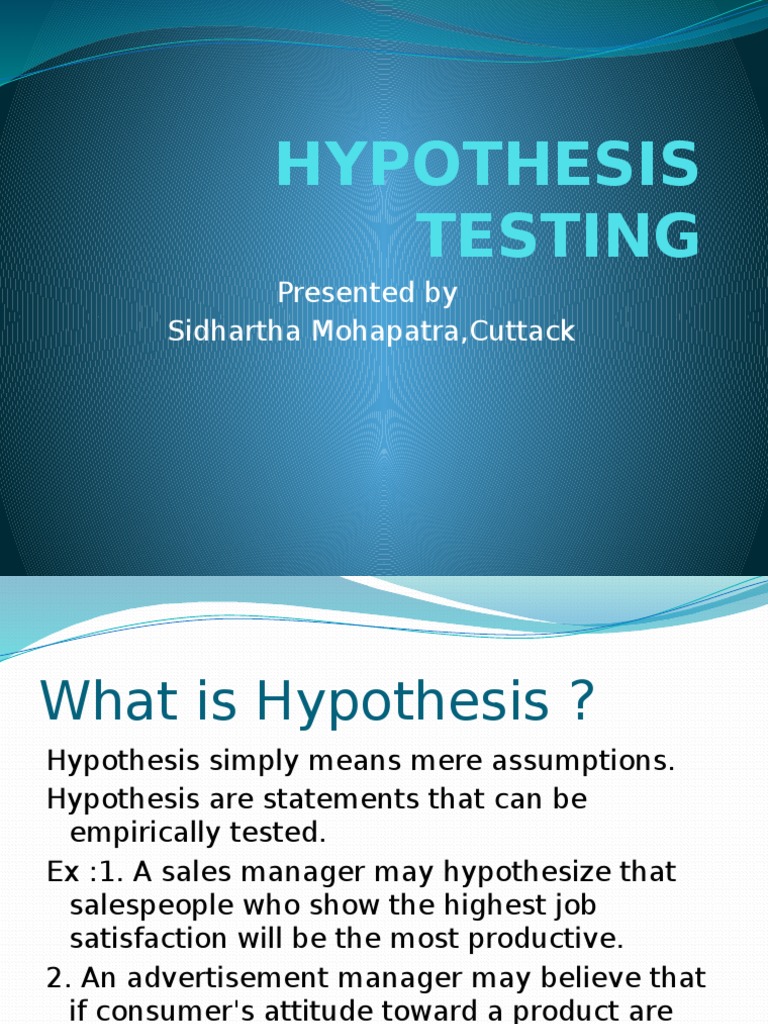 HYPOTHESIS TESTING

Presented by
Sidhartha Mohapatra,Cuttack

What is Hypothesis ?

Hypothesis simply means mere assumptions.

Hypothesis are statements that can be empirically tested.

Ex :1. A sales manager may hypothesize that salespeople who show the highest job satisfaction will be the most productive.

2. An advertisement manager may believe that if consumer's attitude toward a product are